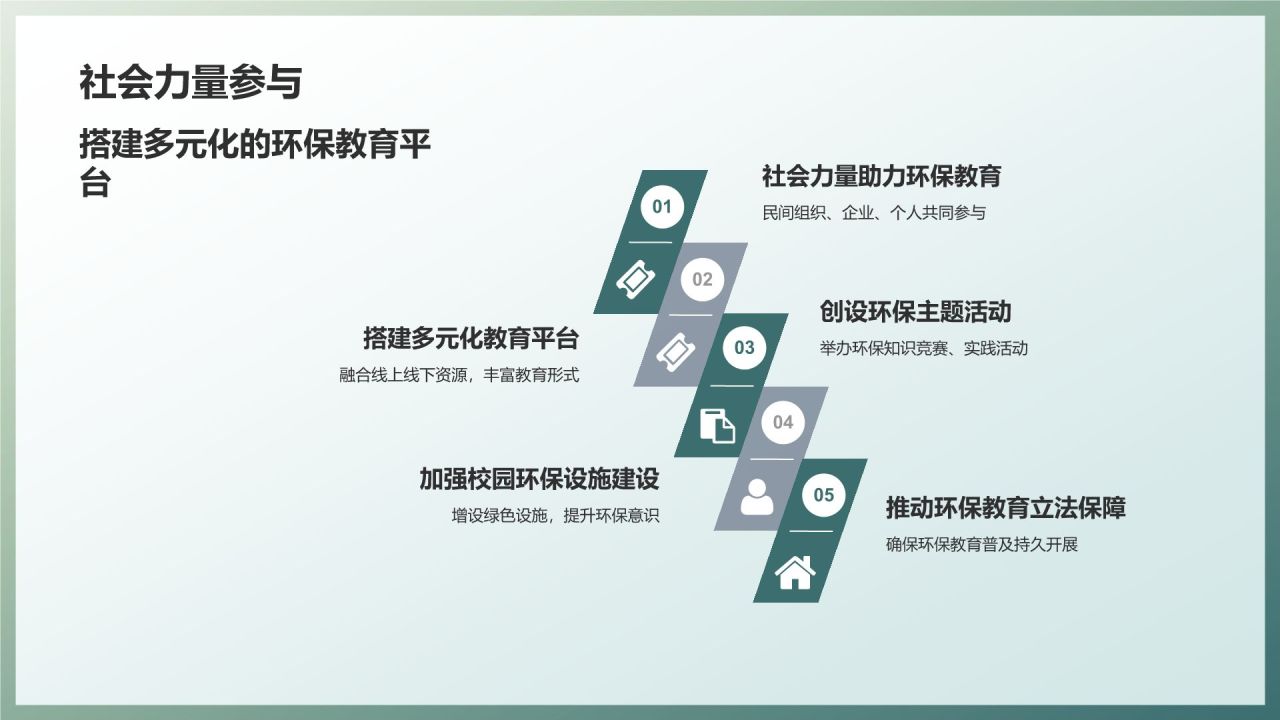 社会力量参与

搭建多元化的环保教育平台

01

社会力量助力环保教育

民间组织、企业、个人共同参与

02

搭建多元化教育平台

融合线上线下资源，丰富教育形式

03

创设环保主题活动

举办环保知识竞赛、实践活动

04

加强校园环保设施建设

增设绿色设施，提升环保意识

05

推动环保教育立法保障

确保环保教育普及持久开展